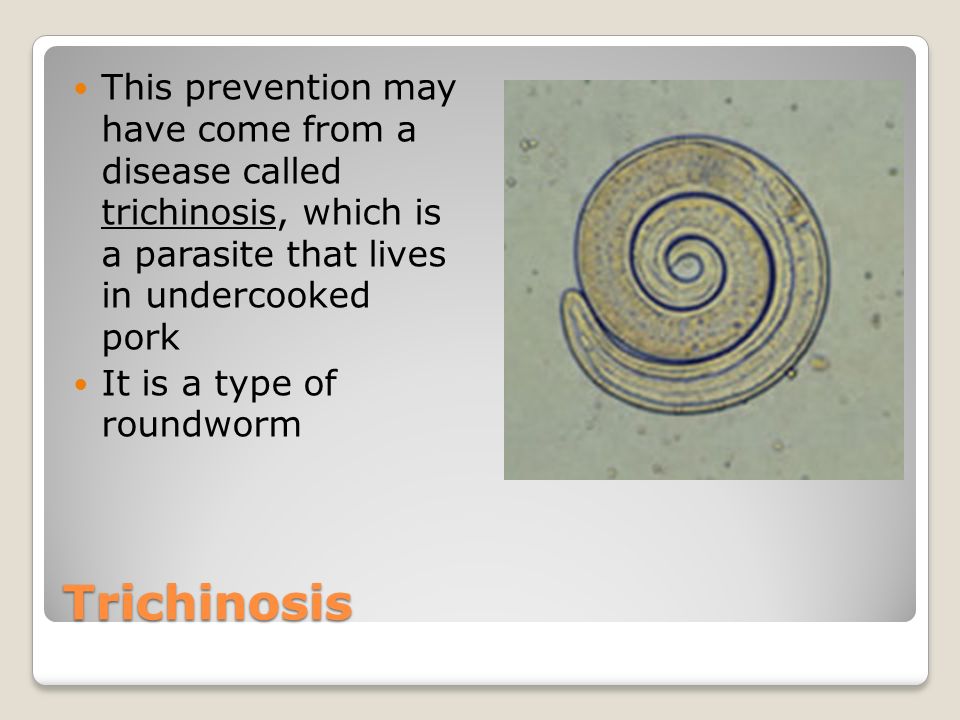 • This prevention may have come from a disease called trichinosis, which is a parasite that lives in undercooked pork

• It is a type of roundworm

Trichinosis